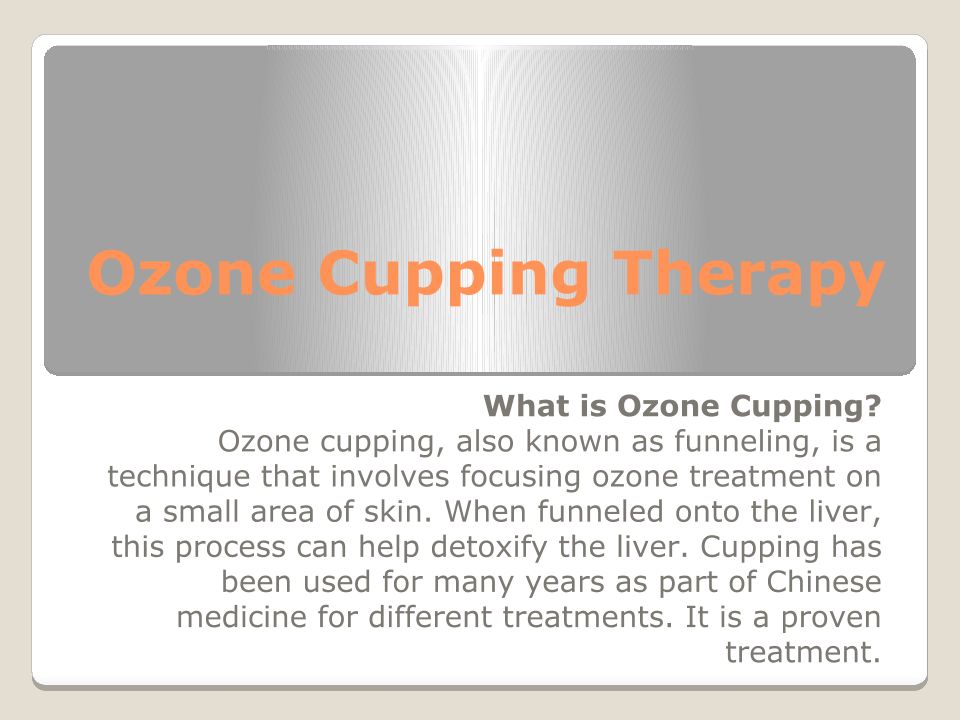 Ozone Cupping Therapy

What is Ozone Cupping?
Ozone cupping, also known as funneling, is a technique that involves focusing ozone treatment on a small area of skin. When funneled onto the liver, this process can help detoxify the liver. Cupping has been used for many years as part of Chinese medicine for different treatments. It is a proven treatment.